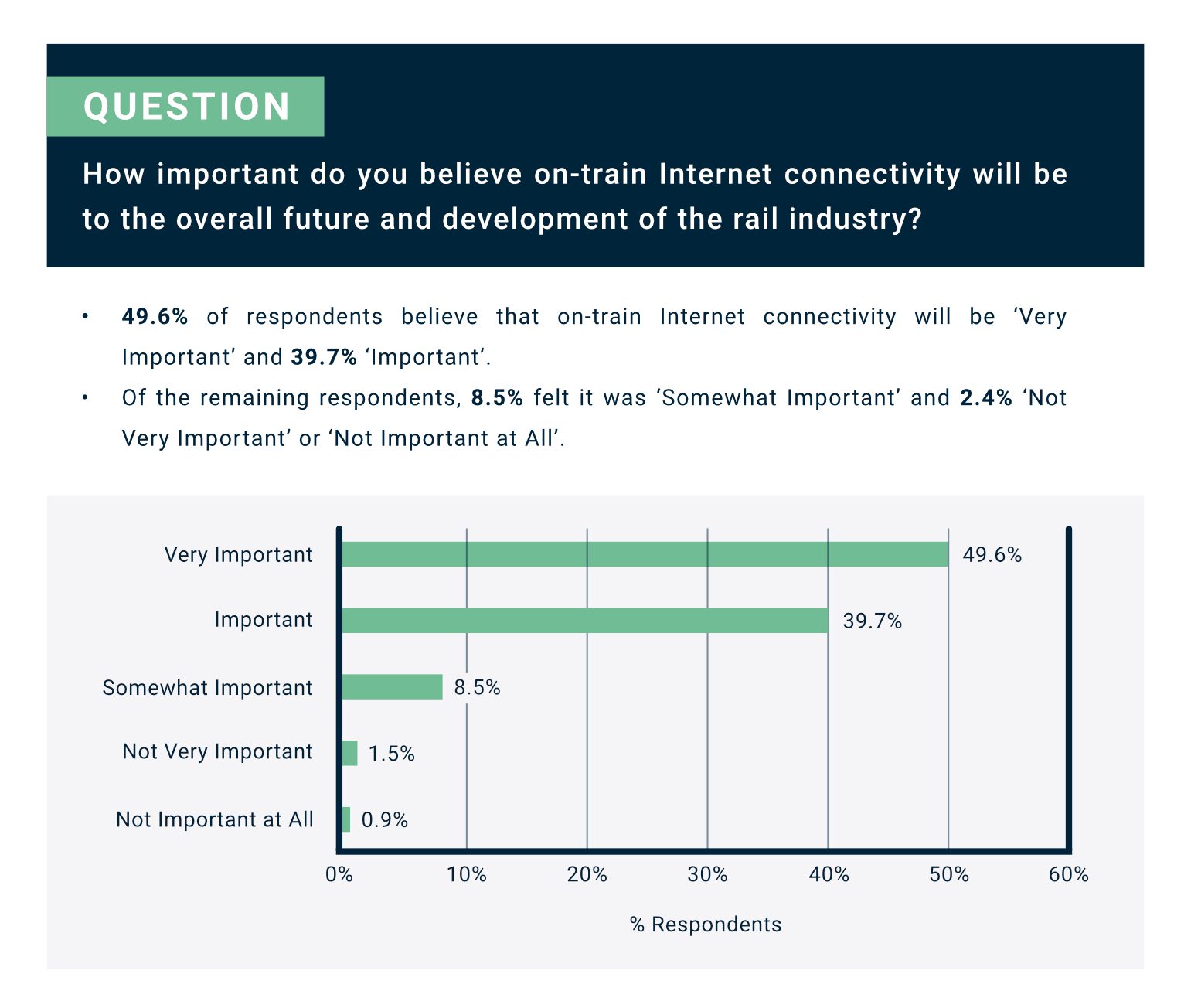 QUESTION

How important do you believe on-train Internet connectivity will be to the overall future and development of the rail industry?

• 49.6% of respondents believe that on-train Internet connectivity will be ‘Very Important’ and 39.7% ‘Important’.
• Of the remaining respondents, 8.5% felt it was ‘Somewhat Important’ and 2.4% ‘Not Very Important’ or ‘Not Important at All’.

Very Important 49.6%
Important 39.7%
Somewhat Important 8.5%
Not Very Important 1.5%
Not Important at All 0.9%

0% 10% 20% 30% 40% 50% 60%

% Respondents